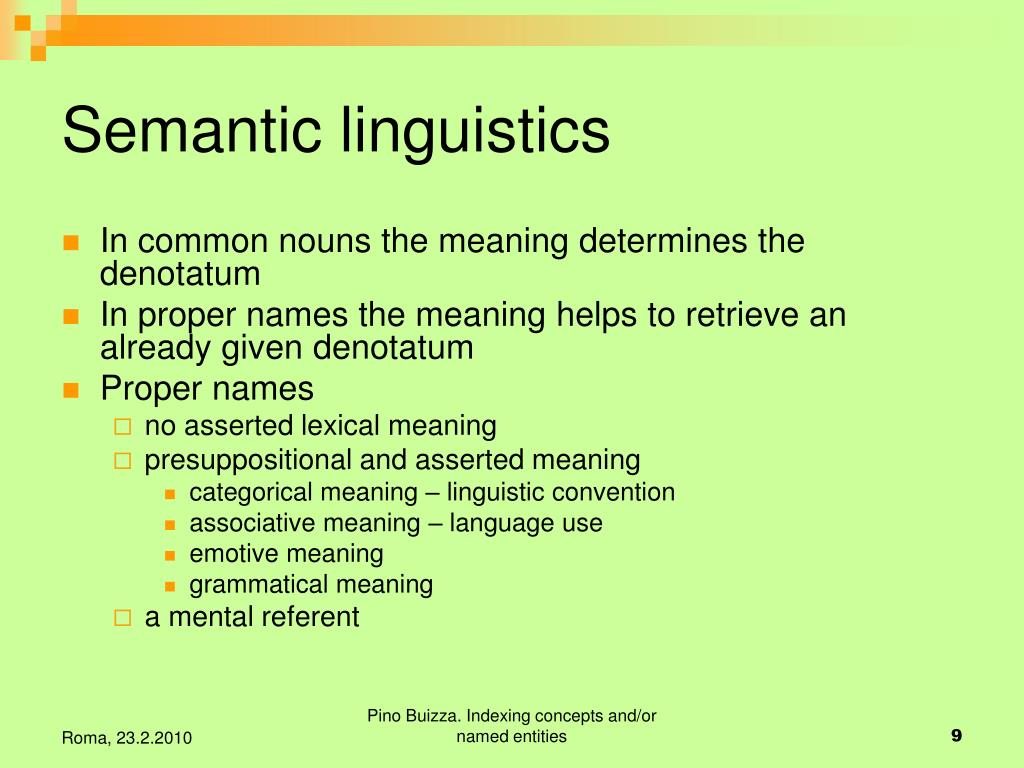 Semantic linguistics

- In common nouns the meaning determines the denotatum
- In proper names the meaning helps to retrieve an already given denotatum
- Proper names
  - no asserted lexical meaning
  - presuppositional and asserted meaning
    - categorical meaning – linguistic convention
    - associative meaning – language use
    - emotive meaning
    - grammatical meaning
  - a mental referent

Roma, 23.2.2010

Pino Buizza. Indexing concepts and/or named entities

9